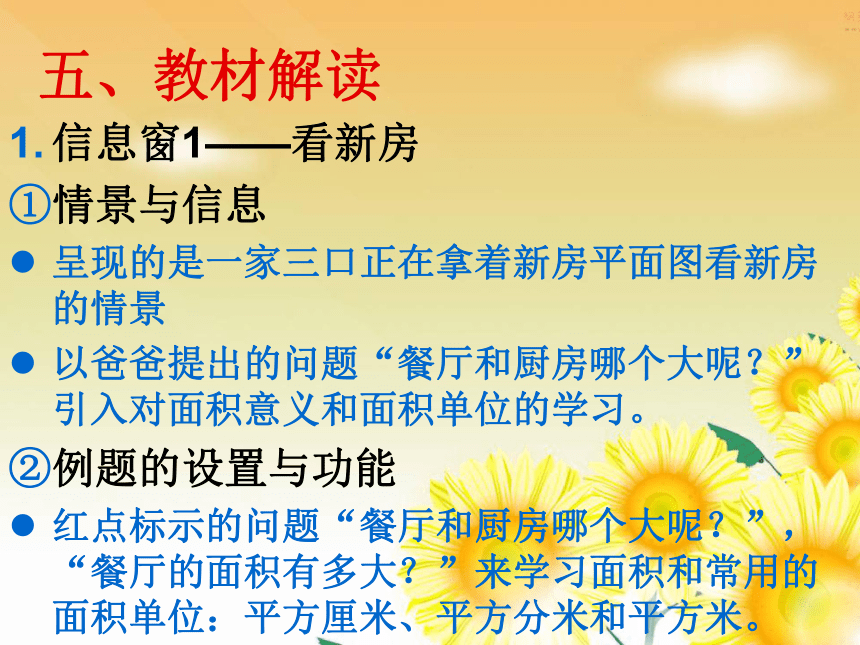 五、教材解读

1. 信息窗1——看新房

①情景与信息

● 呈现的是一家三口正在拿着新房平面图看新房的情景

● 以爸爸提出的问题“餐厅和厨房哪个大呢？”引入对面积意义和面积单位的学习。

②例题的设置与功能

● 红点标示的问题“餐厅和厨房哪个大呢？”，“餐厅的面积有多大？”来学习面积和常用的面积单位：平方厘米、平方分米和平方米。